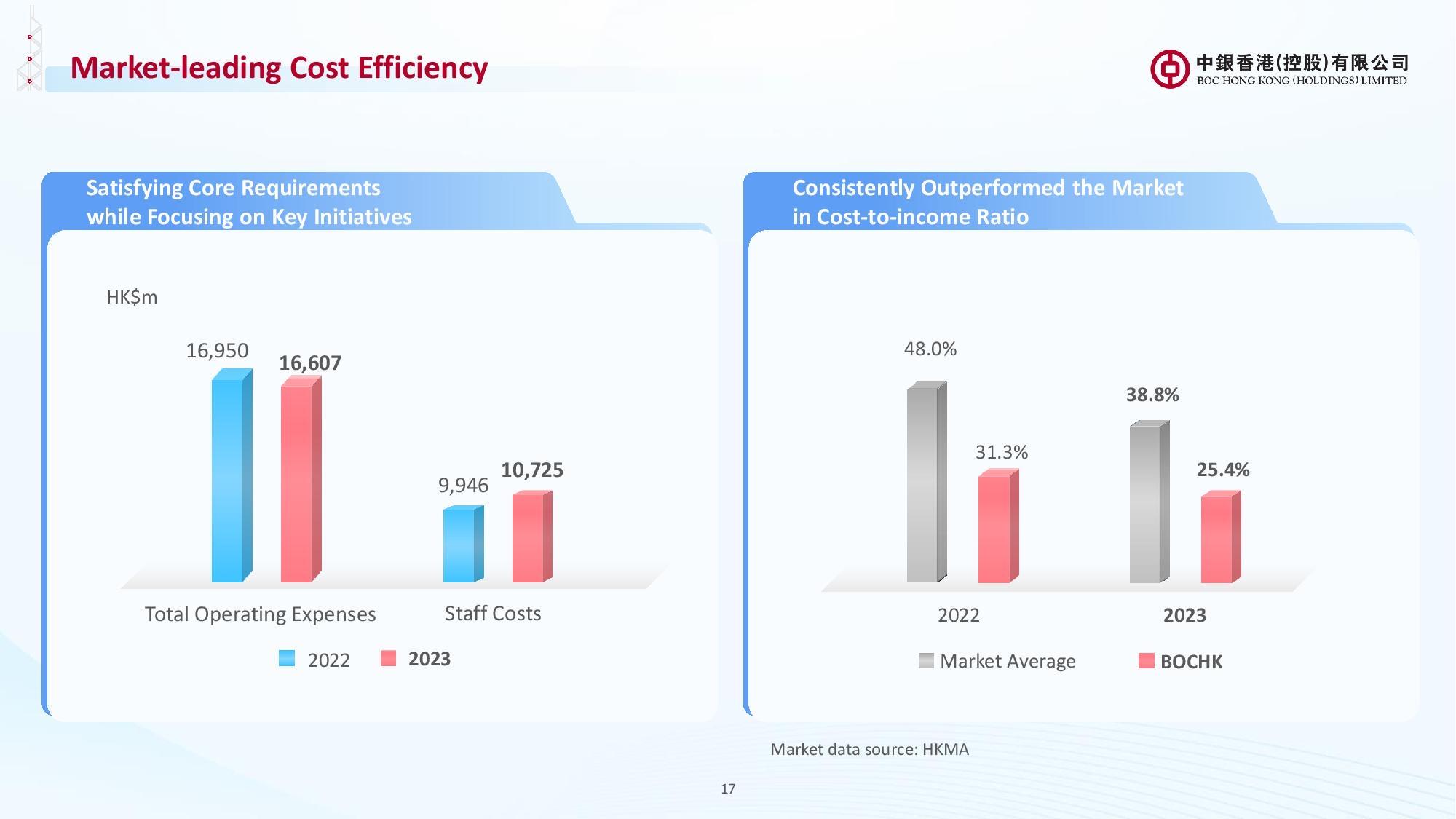 Market-leading Cost Efficiency

中銀香港(控股)有限公司
BOC HONG KONG (HOLDINGS) LIMITED

Satisfying Core Requirements while Focusing on Key Initiatives

HK$m

16,950
16,607
9,946
10,725

Total Operating Expenses
Staff Costs

2022
2023

Consistently Outperformed the Market in Cost-to-income Ratio

48.0%
31.3%
38.8%
25.4%

2022
2023

Market Average
BOCHK

Market data source: HKMA

17